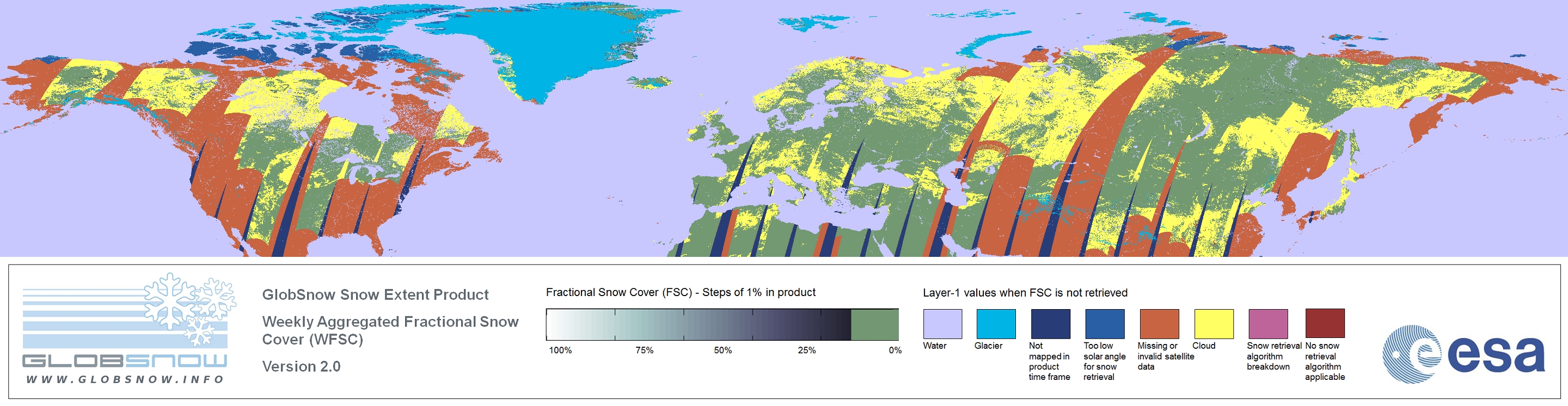 GLOBSNOW
WWW.GLOBSNOW.INFO

GlobSnow Snow Extent Product

Weekly Aggregated Fractional Snow Cover (WFSC)

Version 2.0

Fractional Snow Cover (FSC) - Steps of 1% in product

100% 75% 50% 25% 0%

Layer-1 values when FSC is not retrieved

Water

Glacier

Not mapped in product time frame

Too low solar angle for snow retrieval

Missing or invalid satellite data

Cloud

Snow retrieval algorithm breakdown

No snow retrieval algorithm applicable

esa